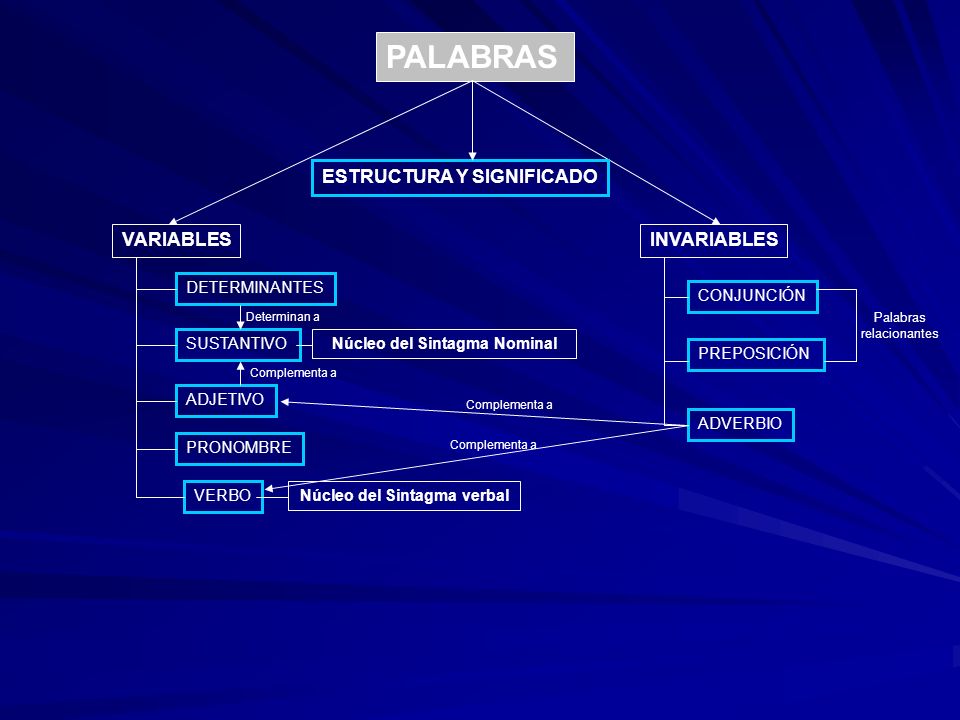 PALABRAS

ESTRUCTURA Y SIGNIFICADO

VARIABLES

DETERMINANTES

Determinan a

SUSTANTIVO

Núcleo del Sintagma Nominal

Complementa a

ADJETIVO

PRONOMBRE

VERBO

Núcleo del Sintagma verbal

INVARIABLES

CONJUNCIÓN

PREPOSICIÓN

Palabras relacionantes

ADVERBIO

Complementa a

Complementa a